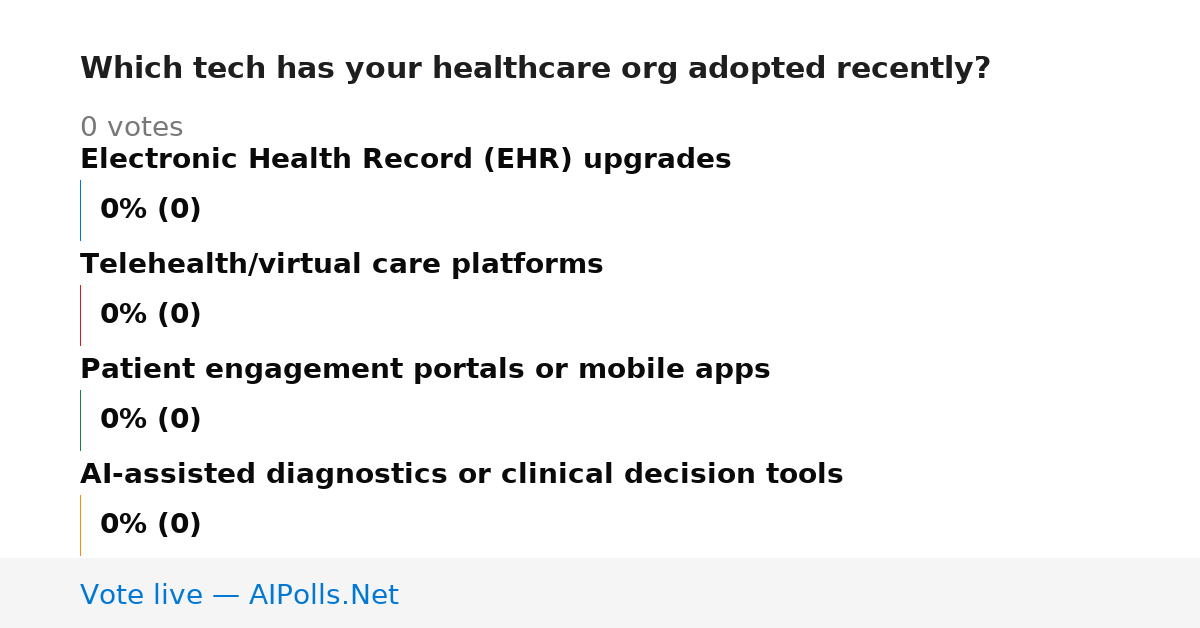 Which tech has your healthcare org adopted recently?

0 votes

Electronic Health Record (EHR) upgrades

0% (0)

Telehealth/virtual care platforms

0% (0)

Patient engagement portals or mobile apps

0% (0)

AI-assisted diagnostics or clinical decision tools

0% (0)

Vote live — AIPolls.Net